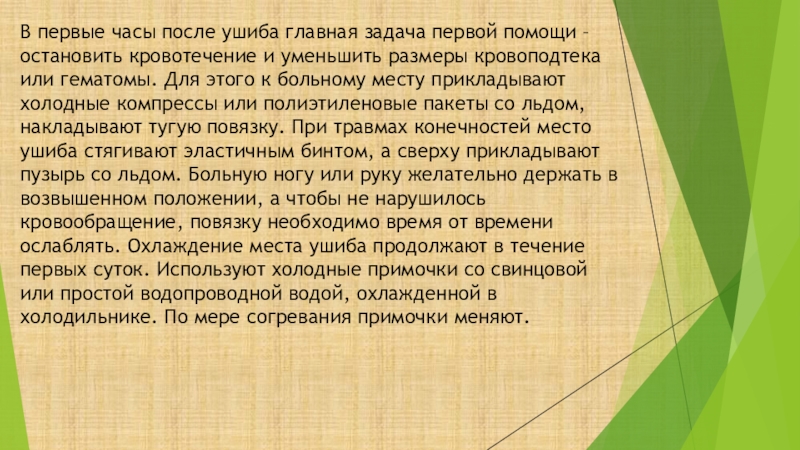 В первые часы после ушиба главная задача первой помощи – остановить кровотечение и уменьшить размеры кровоподтека или гематомы. Для этого к больному месту прикладывают холодные компрессы или полиэтиленовые пакеты со льдом, накладывают тугую повязку. При травмах конечностей место ушиба стягивают эластичным бинтом, а сверху прикладывают пузырь со льдом. Больную ногу или руку желательно держать в возвышенном положении, а чтобы не нарушилось кровообращение, повязку необходимо время от времени ослаблять. Охлаждение места ушиба продолжают в течение первых суток. Используют холодные примочки со свинцовой или простой водопроводной водой, охлажденной в холодильнике. По мере согревания примочки меняют.